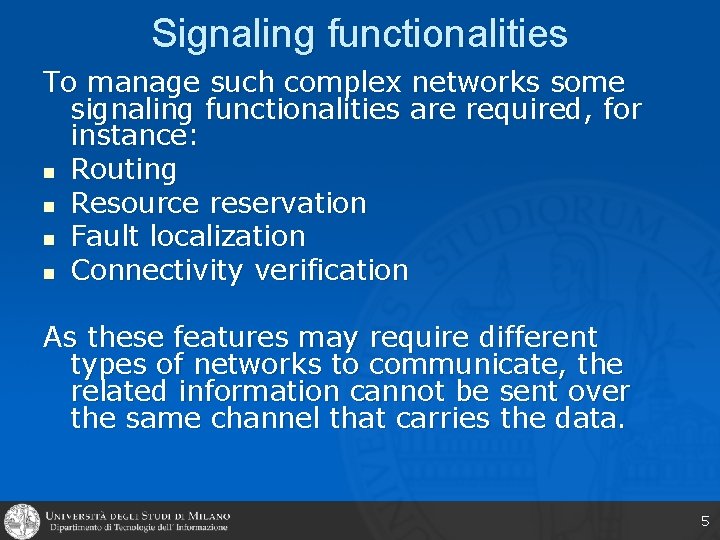 Signaling functionalities

To manage such complex networks some signaling functionalities are required, for instance:

- Routing
- Resource reservation
- Fault localization
- Connectivity verification

As these features may require different types of networks to communicate, the related information cannot be sent over the same channel that carries the data.

STUDIORUM

UNIVERSITÀ DEGLI STUDI DI MILANO
Dipartimento di Tecnologie dell'Informazione

5